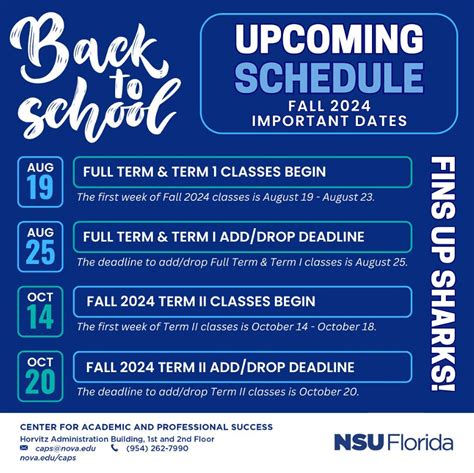 Back to school

UPCOMING SCHEDULE
FALL 2024 IMPORTANT DATES

AUG 19
FULL TERM & TERM 1 CLASSES BEGIN
The first week of Fall 2024 classes is August 19 - August 23.

AUG 25
FULL TERM & TERM I ADD/DROP DEADLINE
The deadline to add/drop Full Term & Term I classes is August 25.

OCT 14
FALL 2024 TERM II CLASSES BEGIN
The first week of Term II classes is October 14 - October 18.

OCT 20
FALL 2024 TERM II ADD/DROP DEADLINE
The deadline to add/drop Term II classes is October 20.

FINS UP SHARKS!

CENTER FOR ACADEMIC AND PROFESSIONAL SUCCESS
Horvitz Administration Building, 1st and 2nd Floor
caps@nova.edu (954) 262-7990
nova.edu/caps

NSU Florida